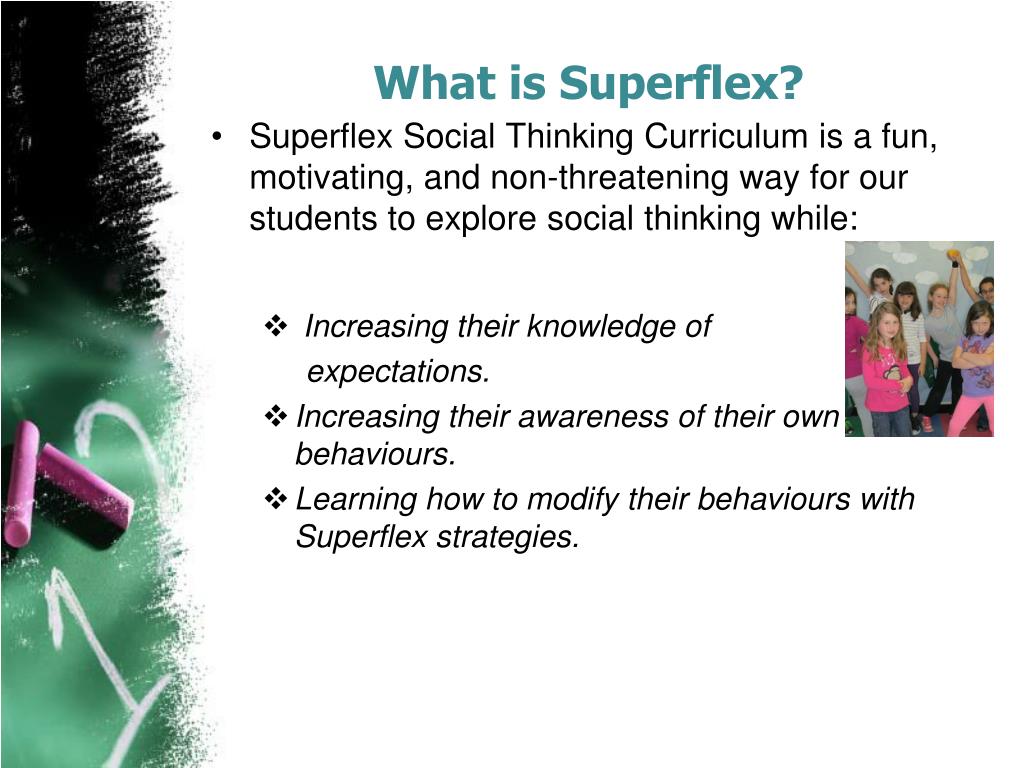 What is Superflex?

• Superflex Social Thinking Curriculum is a fun, motivating, and non-threatening way for our students to explore social thinking while:

❖ Increasing their knowledge of expectations.

❖ Increasing their awareness of their own behaviours.

❖ Learning how to modify their behaviours with Superflex strategies.